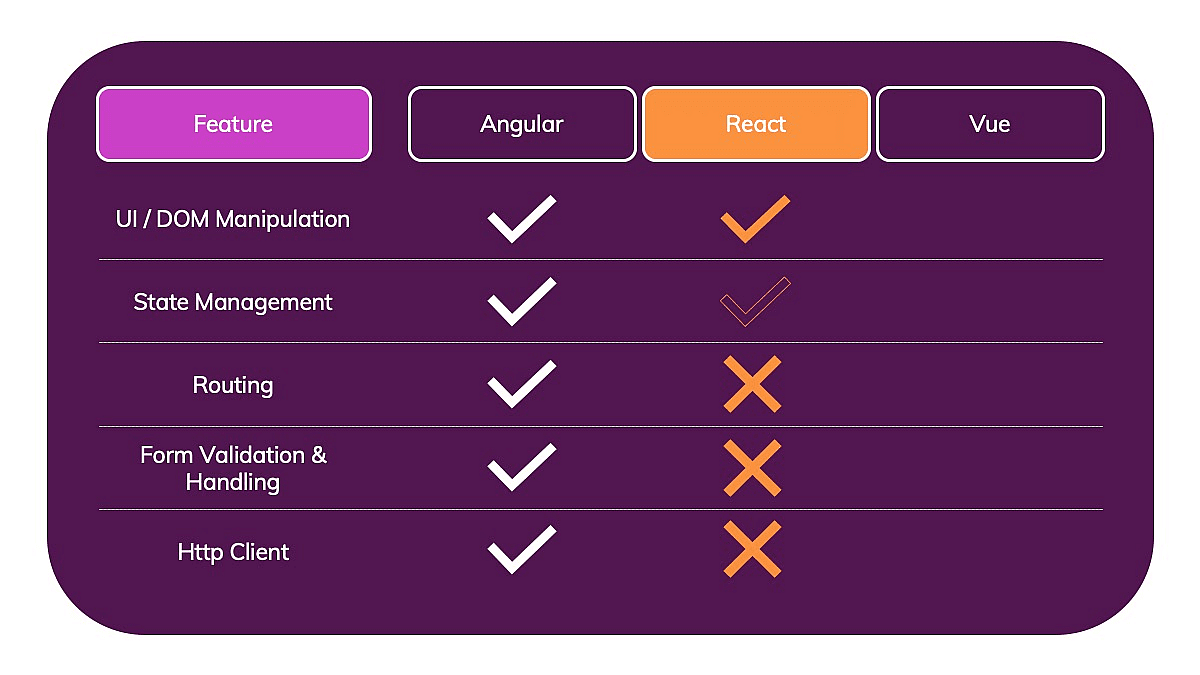 | Feature | Angular | React | Vue |
|---|---|---|---|
| UI / DOM Manipulation | ✓ | ✓ | |
| State Management | ✓ | ✓ | |
| Routing | ✓ | ✗ | |
| Form Validation & Handling | ✓ | ✗ | |
| Http Client | ✓ | ✗ | |